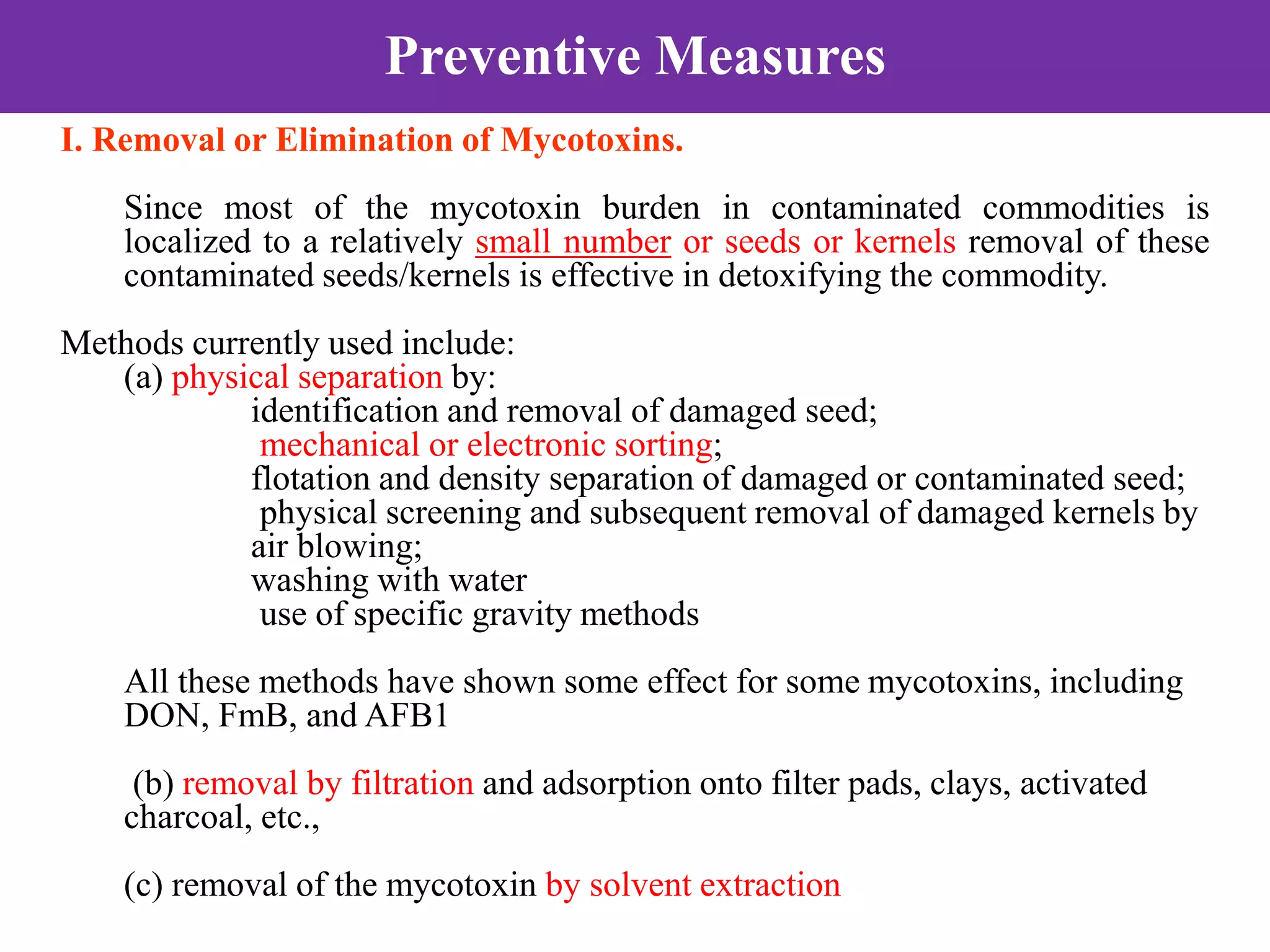 Preventive Measures

I. Removal or Elimination of Mycotoxins.

Since most of the mycotoxin burden in contaminated commodities is localized to a relatively small number or seeds or kernels removal of these contaminated seeds/kernels is effective in detoxifying the commodity.

Methods currently used include:
(a) physical separation by:
identification and removal of damaged seed;
mechanical or electronic sorting;
flotation and density separation of damaged or contaminated seed;
physical screening and subsequent removal of damaged kernels by air blowing;
washing with water
use of specific gravity methods

All these methods have shown some effect for some mycotoxins, including DON, FmB, and AFB1

(b) removal by filtration and adsorption onto filter pads, clays, activated charcoal, etc.,

(c) removal of the mycotoxin by solvent extraction